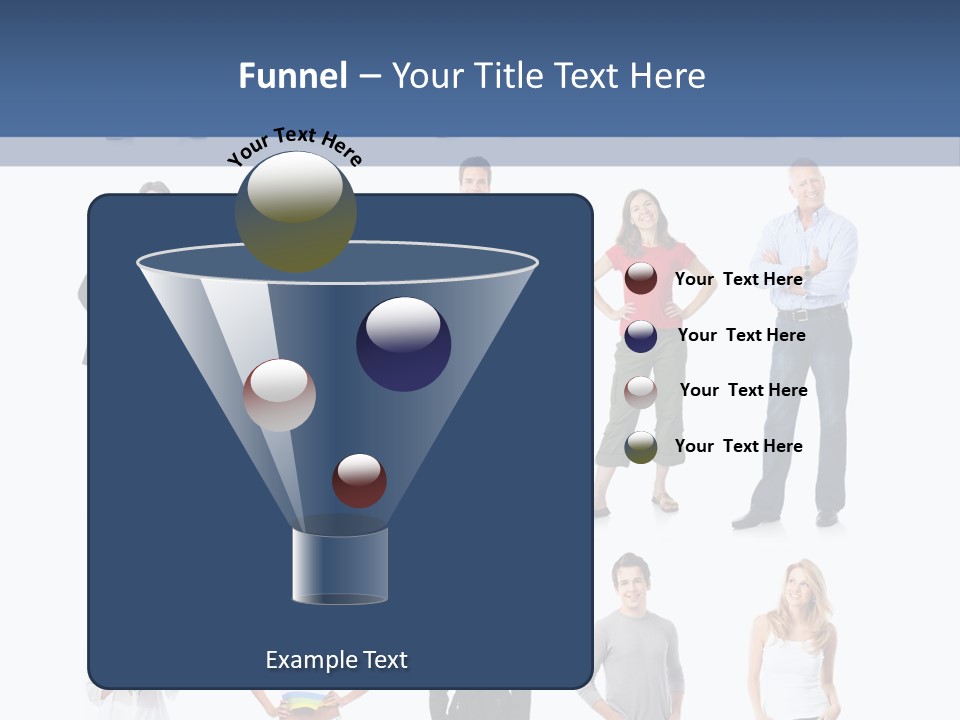 Funnel – Your Title Text Here

Your Text Here

Your Text Here

Your Text Here

Your Text Here

Your Text Here

Example Text